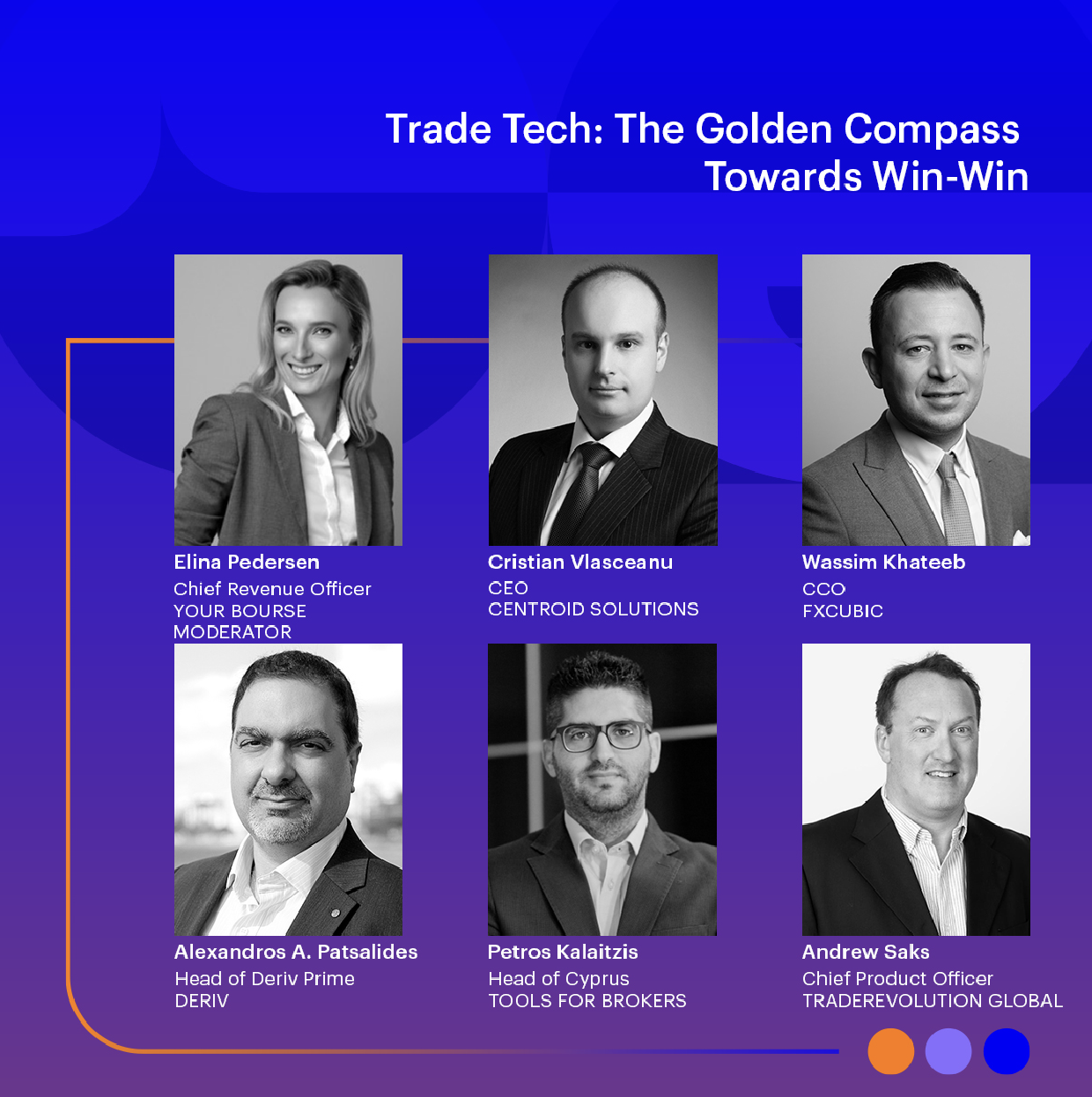 Trade Tech: The Golden Compass Towards Win-Win

Elina Pedersen
Chief Revenue Officer
YOUR BOURSE
MODERATOR

Cristian Vlasceanu
CEO
CENTROID SOLUTIONS

Wassim Khateeb
CCO
FXCUBIC

Alexandros A. Patsalides
Head of Deriv Prime
DERIV

Petros Kalaitzis
Head of Cyprus
TOOLS FOR BROKERS

Andrew Saks
Chief Product Officer
TRADEREVOLUTION GLOBAL